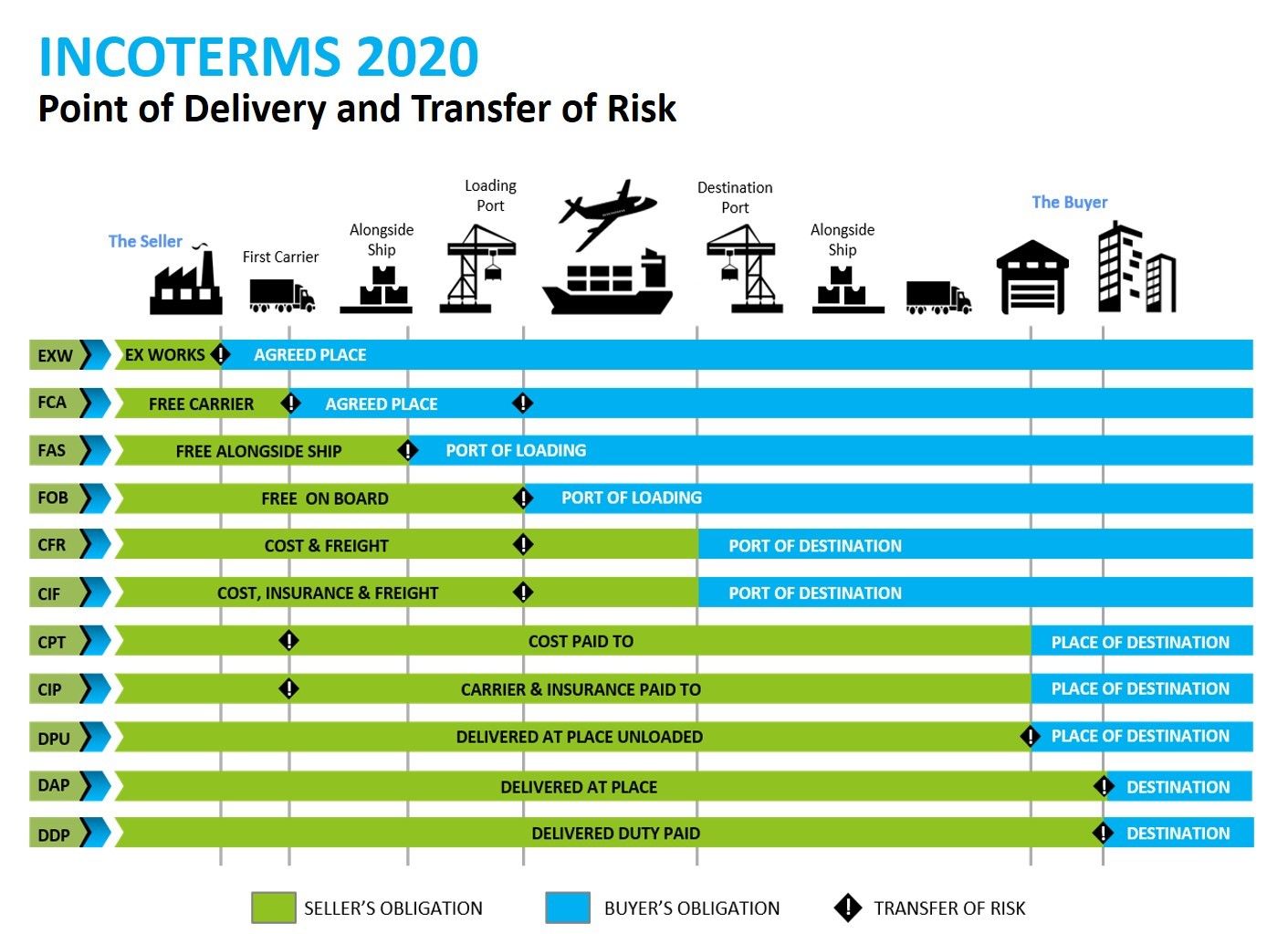 INCOTERMS 2020
Point of Delivery and Transfer of Risk

The Seller
First Carrier
Alongside Ship
Loading Port
Destination Port
Alongside Ship
The Buyer

EXW EX WORKS AGREED PLACE
FCA FREE CARRIER AGREED PLACE
FAS FREE ALONGSIDE SHIP PORT OF LOADING
FOB FREE ON BOARD PORT OF LOADING
CFR COST & FREIGHT PORT OF DESTINATION
CIF COST, INSURANCE & FREIGHT PORT OF DESTINATION
CPT COST PAID TO PLACE OF DESTINATION
CIP CARRIER & INSURANCE PAID TO PLACE OF DESTINATION
DPU DELIVERED AT PLACE UNLOADED PLACE OF DESTINATION
DAP DELIVERED AT PLACE DESTINATION
DDP DELIVERED DUTY PAID DESTINATION

SELLER'S OBLIGATION
BUYER'S OBLIGATION
TRANSFER OF RISK